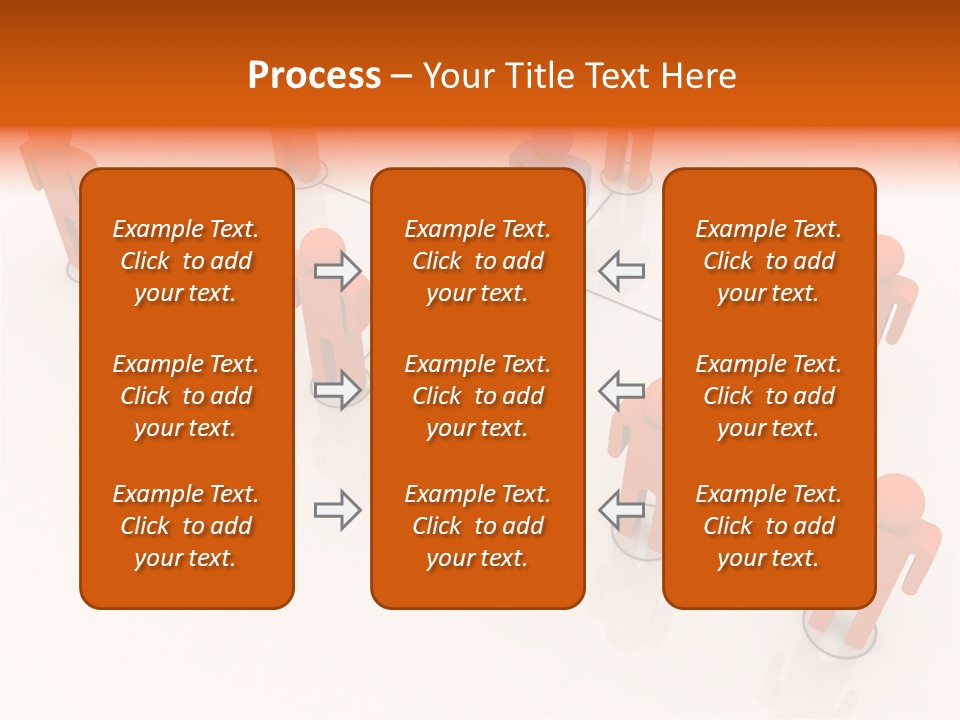 Process – Your Title Text Here

Example Text. Click to add your text.

Example Text. Click to add your text.

Example Text. Click to add your text.

Example Text. Click to add your text.

Example Text. Click to add your text.

Example Text. Click to add your text.

Example Text. Click to add your text.

Example Text. Click to add your text.

Example Text. Click to add your text.